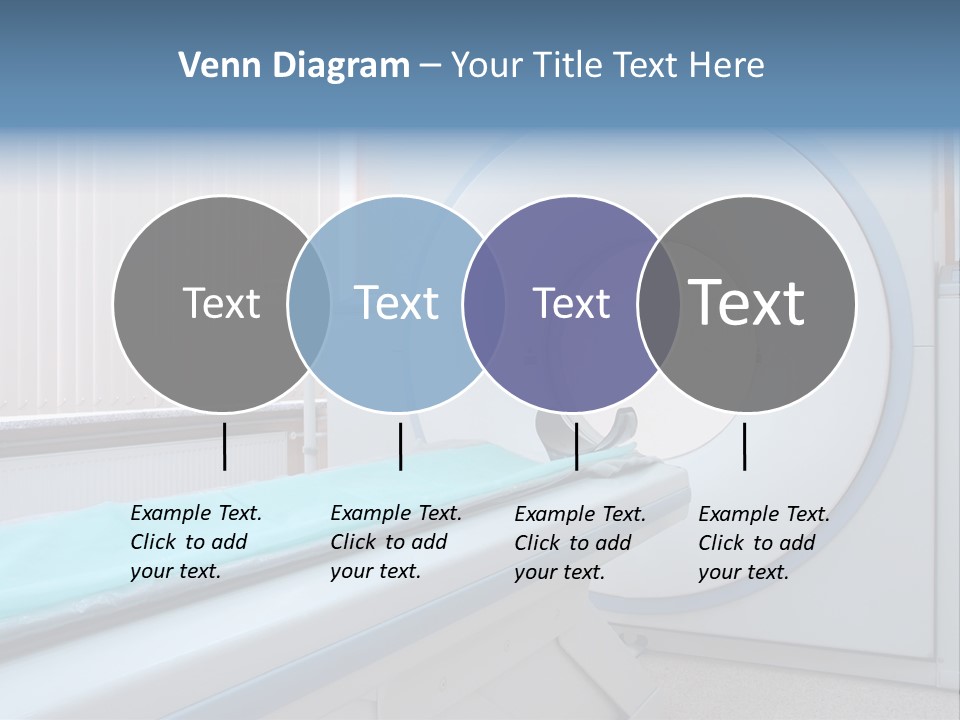 Venn Diagram – Your Title Text Here

Text

Text

Text

Text

Example Text. Click to add your text.

Example Text. Click to add your text.

Example Text. Click to add your text.

Example Text. Click to add your text.